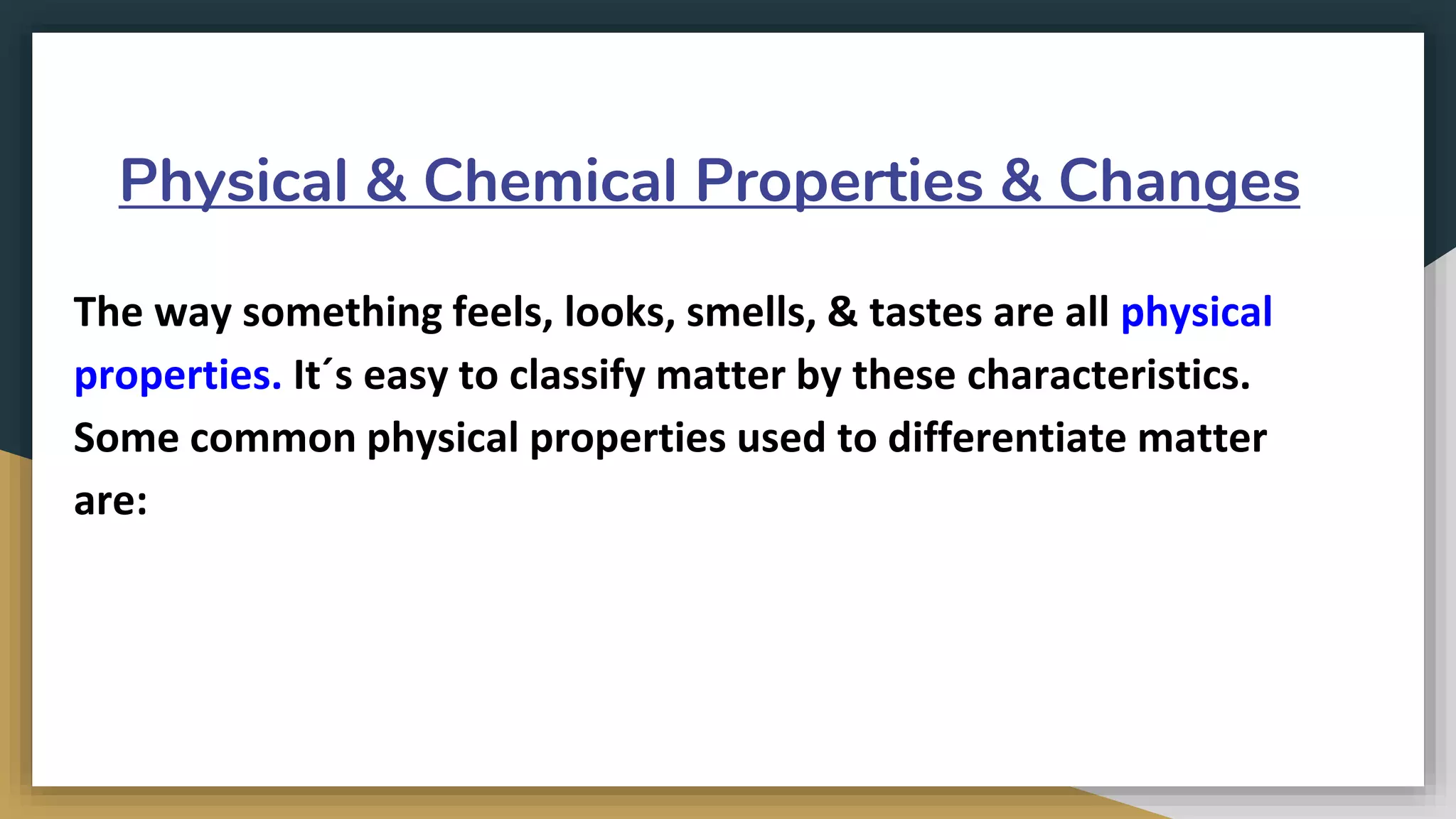 Physical & Chemical Properties & Changes

The way something feels, looks, smells, & tastes are all physical properties. It´s easy to classify matter by these characteristics. Some common physical properties used to differentiate matter are: